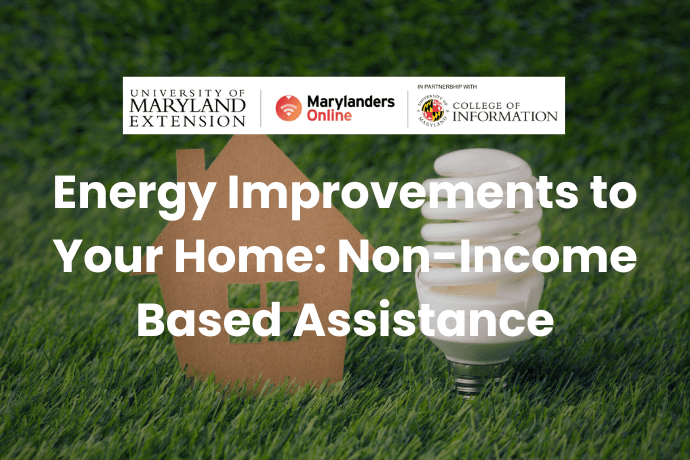 UNIVERSITY OF MARYLAND EXTENSION

Marylanders Online

IN PARTNERSHIP WITH

UNIVERSITY OF MARYLAND

COLLEGE OF INFORMATION

Energy Improvements to Your Home: Non-Income Based Assistance